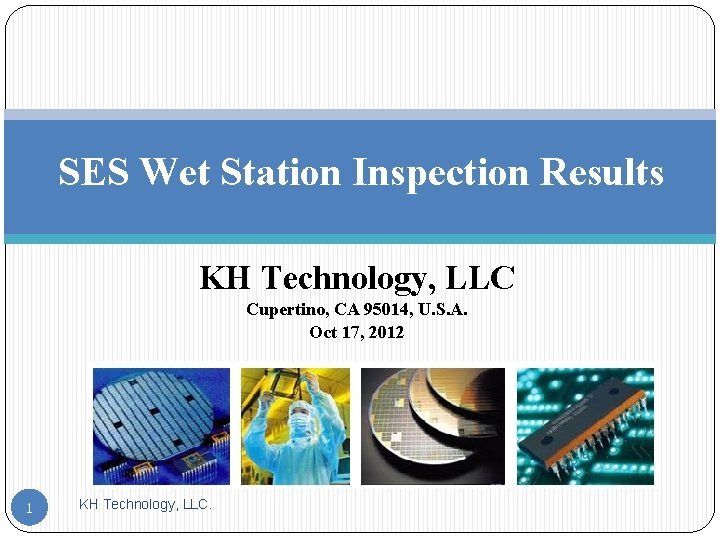 SES Wet Station Inspection Results

KH Technology, LLC
Cupertino, CA 95014, U.S.A.
Oct 17, 2012

1

KH Technology, LLC.